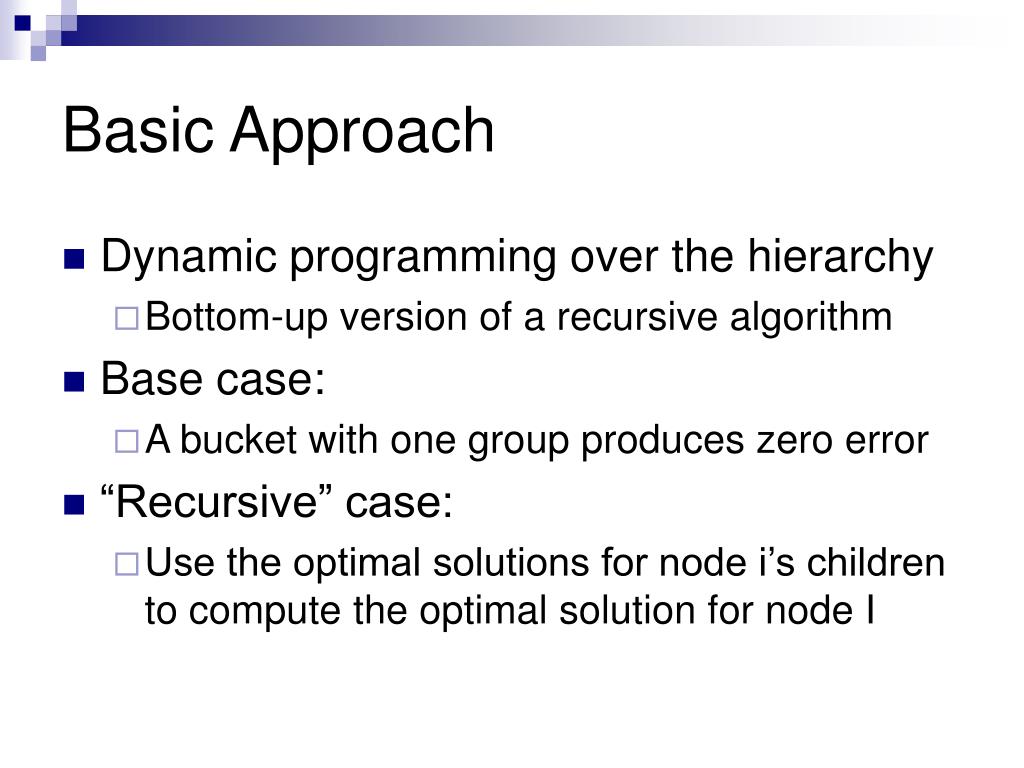 Basic Approach

Dynamic programming over the hierarchy

Bottom-up version of a recursive algorithm

Base case:

A bucket with one group produces zero error

“Recursive” case:

Use the optimal solutions for node i’s children to compute the optimal solution for node I